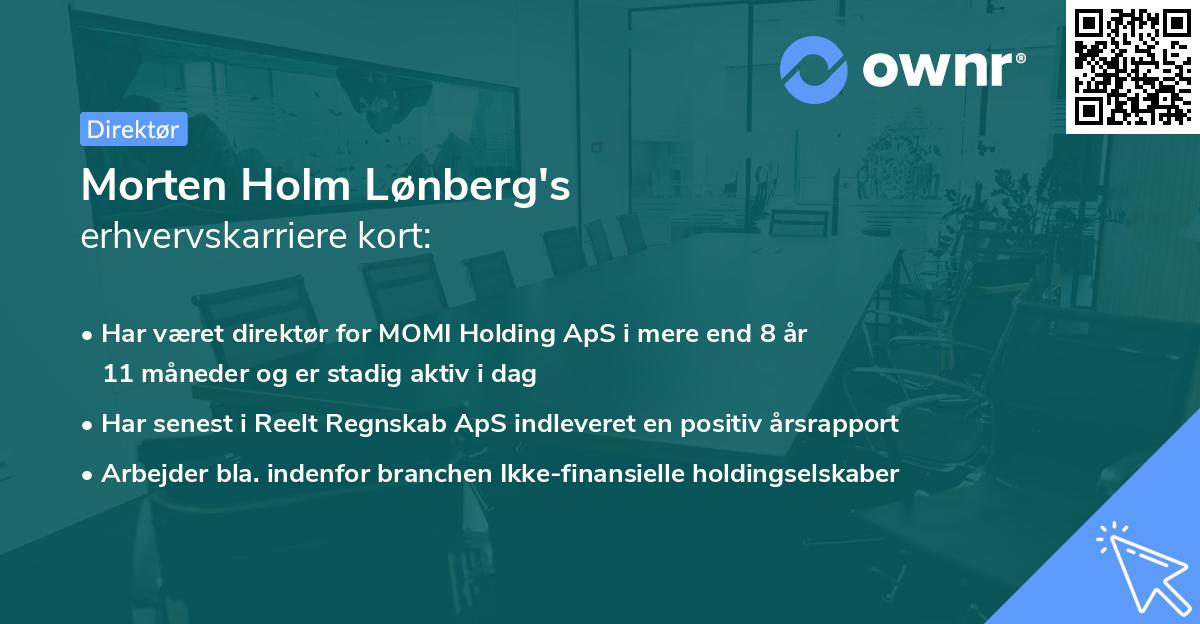 ownr®

Direktør

Morten Holm Lønberg's
erhvervskarriere kort:

• Har været direktør for MOMI Holding ApS i mere end 8 år 11 måneder og er stadig aktiv i dag
• Har senest i Reelt Regnskab ApS indleveret en positiv årsrapport
• Arbejder bla. indenfor branchen Ikke-finansielle holdingselskaber